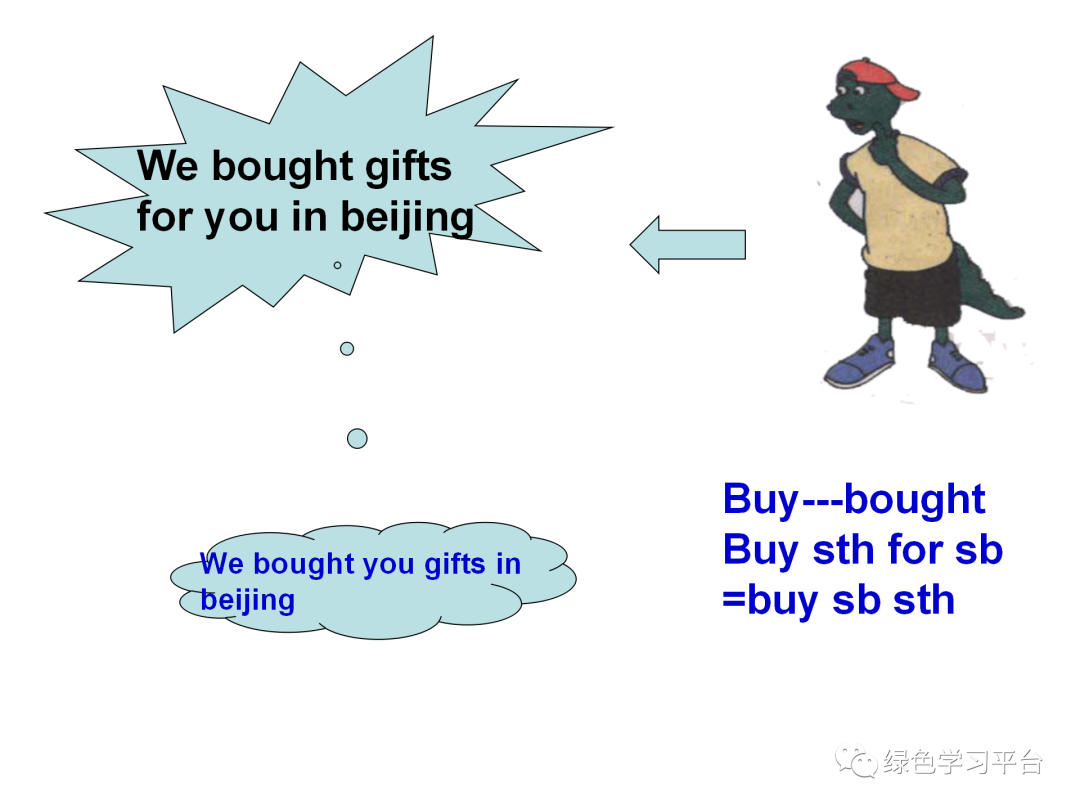 We bought gifts for you in beijing

We bought you gifts in beijing

Buy---bought
Buy sth for sb
=buy sb sth

绿色学习平台